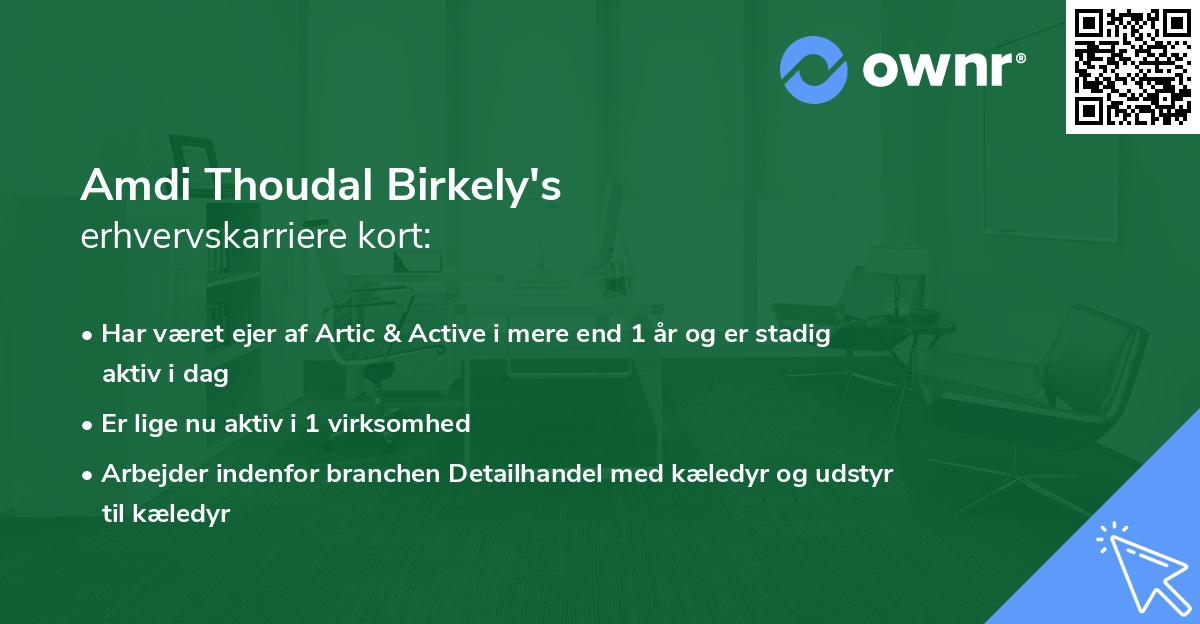 ownr®

Amdi Thoudal Birkely's
erhvervskarriere kort:

• Har været ejer af Artic & Active i mere end 1 år og er stadig aktiv i dag
• Er lige nu aktiv i 1 virksomhed
• Arbejder indenfor branchen Detailhandel med kæledyr og udstyr til kæledyr